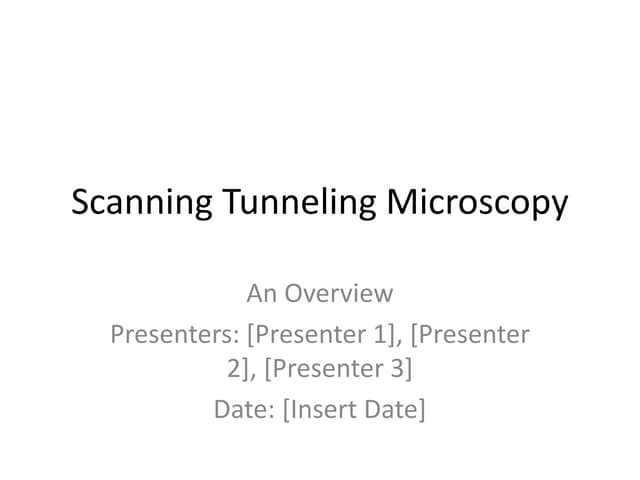 Scanning Tunneling Microscopy

An Overview

Presenters: [Presenter 1], [Presenter 2], [Presenter 3]

Date: [Insert Date]